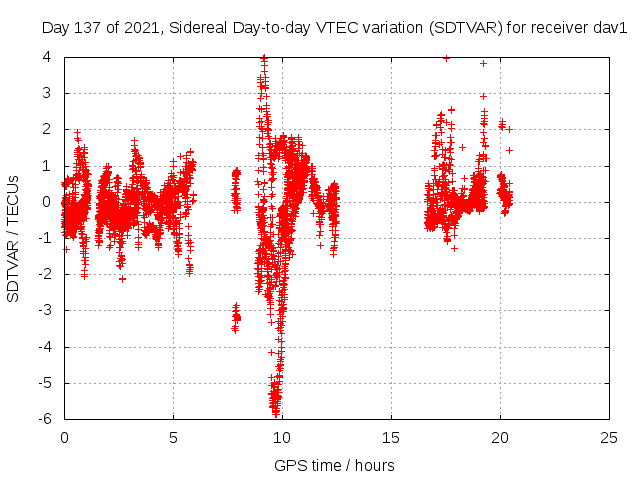 Day 137 of 2021, Sidereal Day-to-day VTEC variation (SDTVAR) for receiver dav1

SDTVAR / TECUs

4
3
2
1
0
-1
-2
-3
-4
-5
-6

0
5
10
15
20
25

GPS time / hours